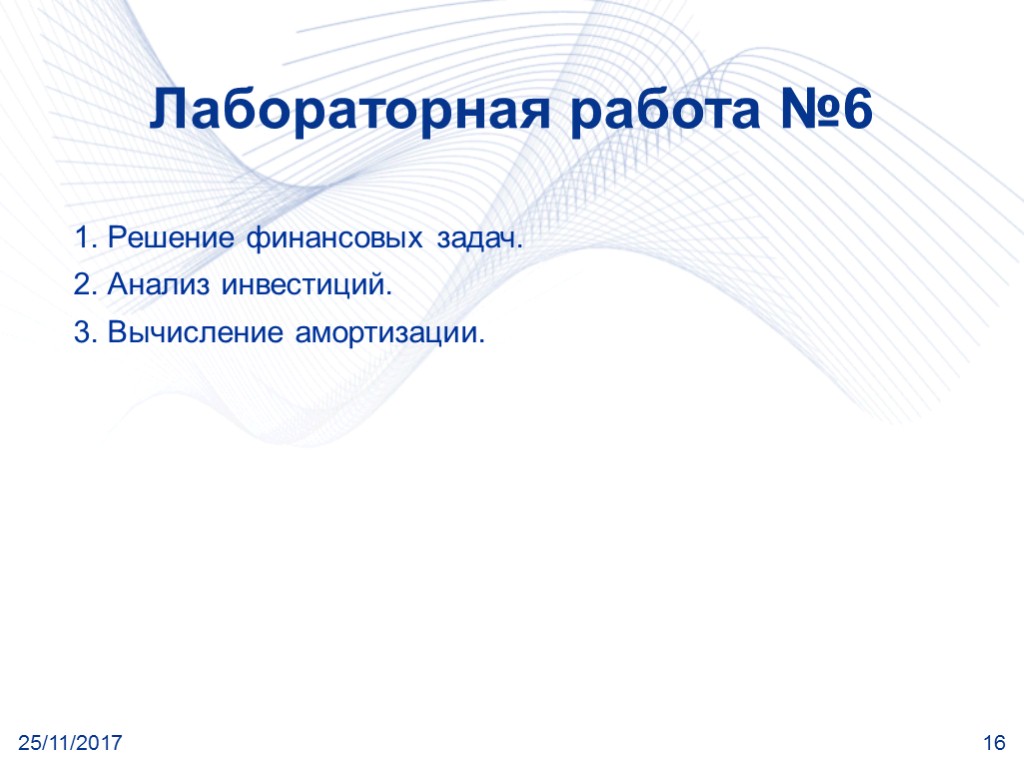 Лабораторная работа №6

1. Решение финансовых задач.
2. Анализ инвестиций.
3. Вычисление амортизации.

25/11/2017

16